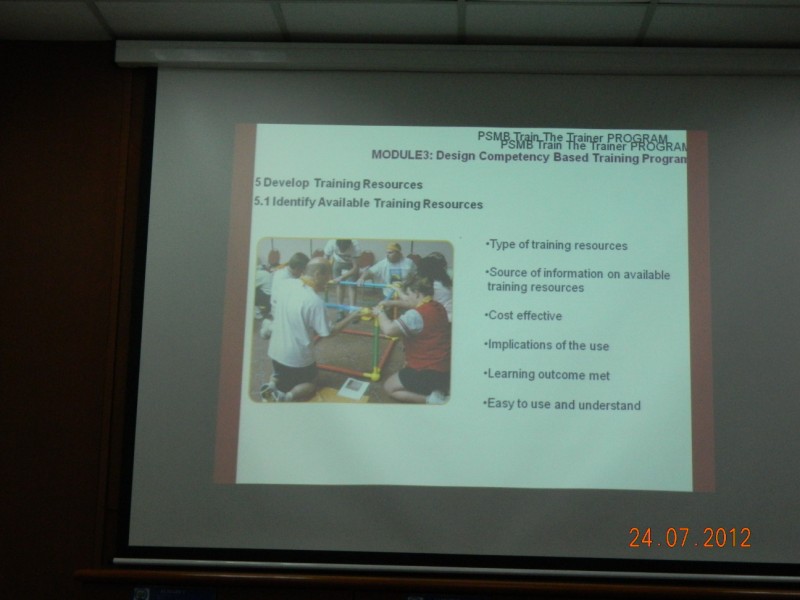 PSMB Train The Trainer PROGRAM
PSMB Train The Trainer PROGRAM
MODULE3: Design Competency Based Training Progran

5 Develop Training Resources
5.1 Identify Available Training Resources

•Type of training resources
•Source of information on available training resources
•Cost effective
•Implications of the use
•Learning outcome met
•Easy to use and understand

24.07.2012